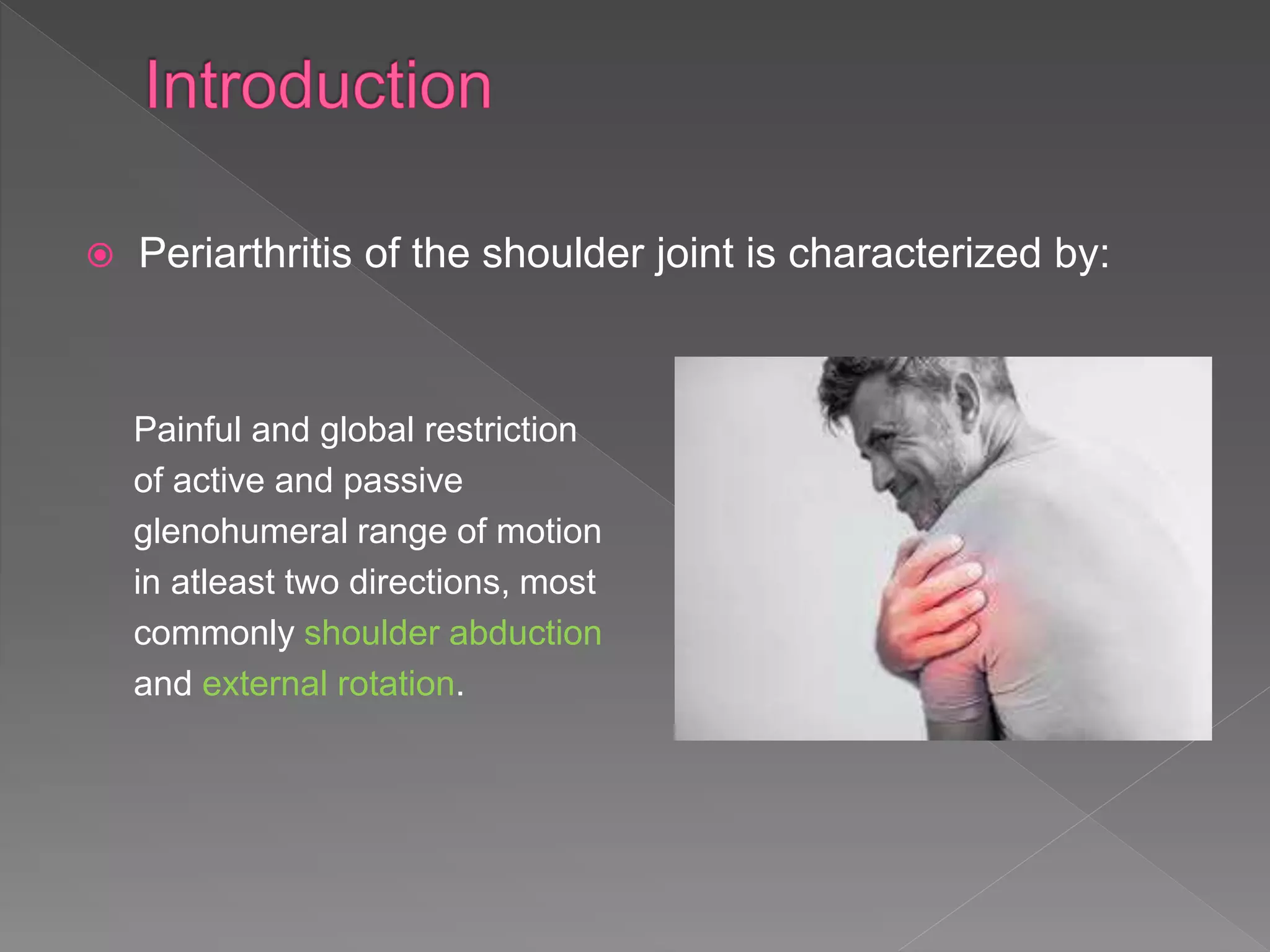 Introduction

Periarthritis of the shoulder joint is characterized by:

Painful and global restriction of active and passive glenohumeral range of motion in atleast two directions, most commonly shoulder abduction and external rotation.